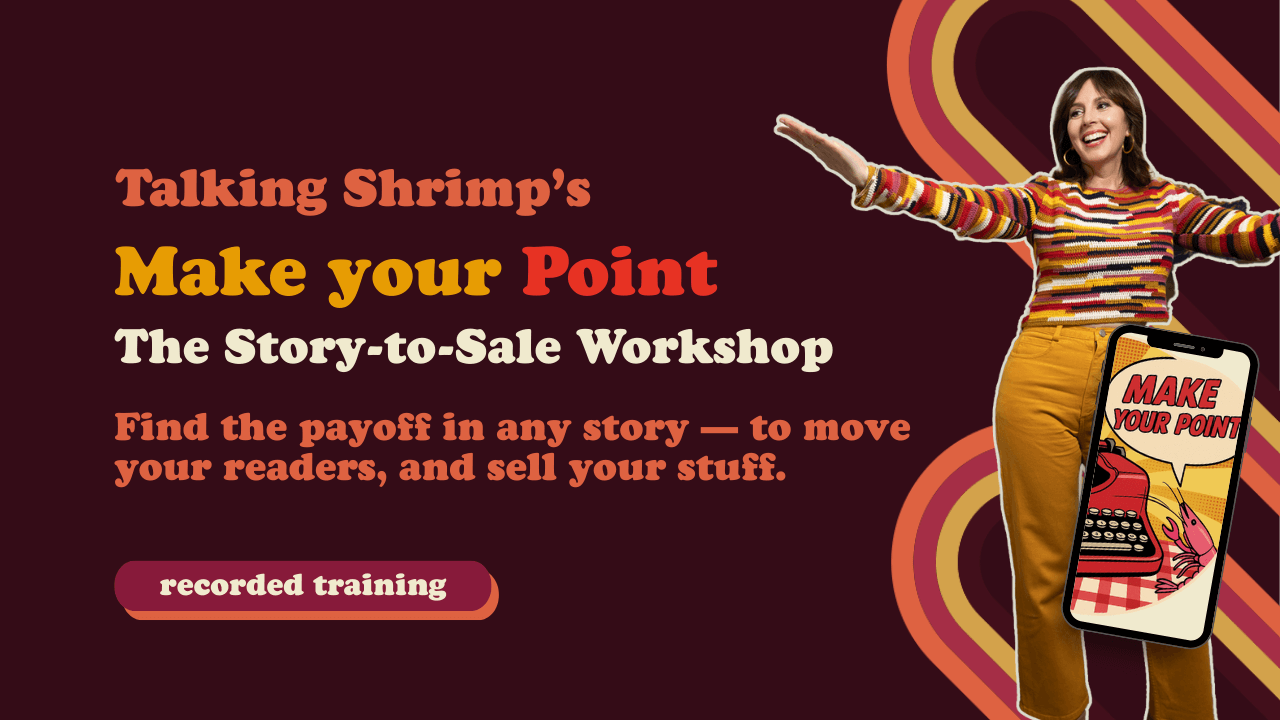 Talking Shrimp's

Make your Point

The Story-to-Sale Workshop

Find the payoff in any story — to move your readers, and sell your stuff.

recorded training

MAKE YOUR POINT